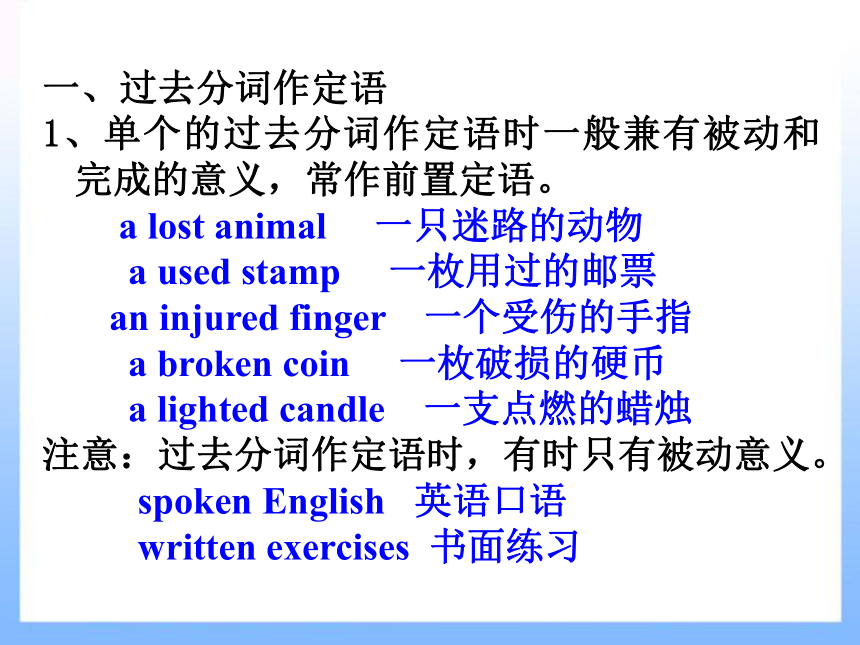 一、过去分词作定语
1、单个的过去分词作定语时一般兼有被动和完成的意义，常作前置定语。

a lost animal 一只迷路的动物
a used stamp 一枚用过的邮票
an injured finger 一个受伤的手指
a broken coin 一枚破损的硬币
a lighted candle 一支点燃的蜡烛

注意：过去分词作定语时，有时只有被动意义。

spoken English 英语口语
written exercises 书面练习